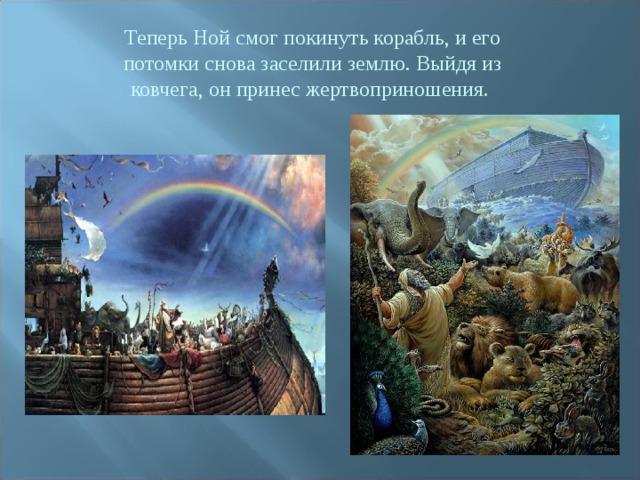 Теперь Ной смог покинуть корабль, и его потомки снова заселили землю. Выйдя из ковчега, он принес жертвоприношения.